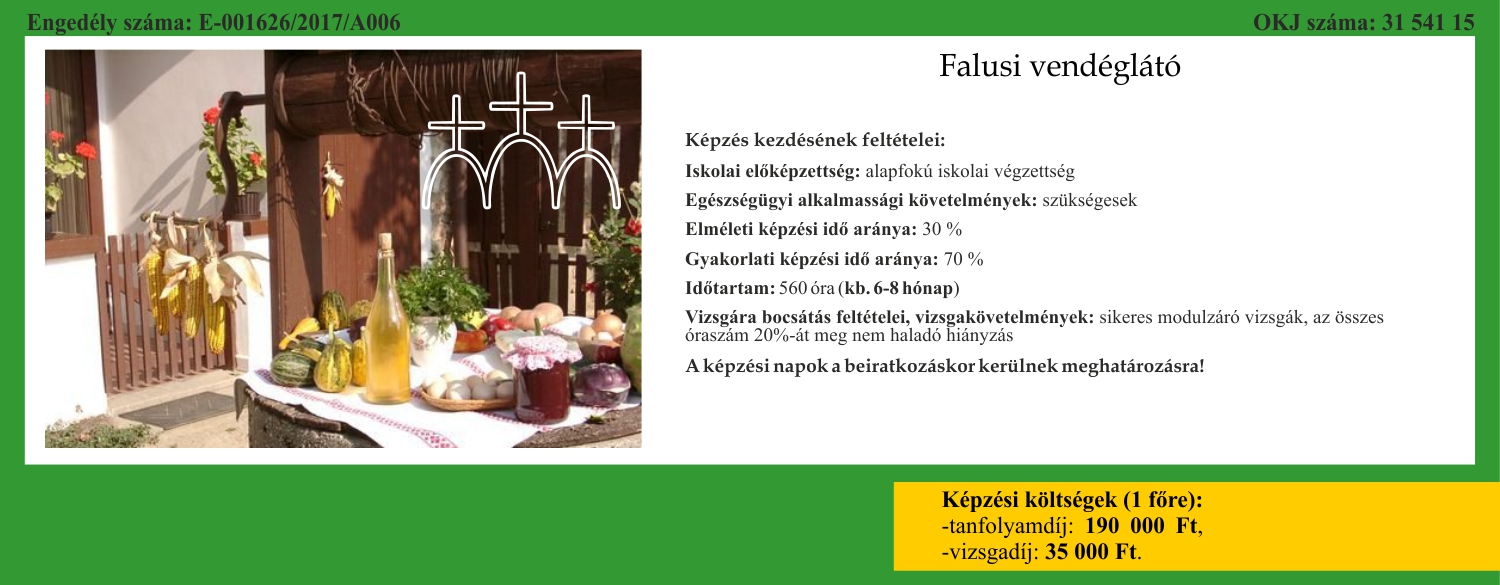 Engedély száma: E-001626/2017/A006

OKJ száma: 31 541 15

Falusi vendéglátó

Képzés kezdésének feltételei:

Iskolai előképzettség: alapfokú iskolai végzettség

Egészségügyi alkalmassági követelmények: szükségesek

Elméleti képzési idő aránya: 30 %

Gyakorlati képzési idő aránya: 70 %

Időtartam: 560 óra (kb. 6-8 hónap)

Vizsgára bocsátás feltételei, vizsgakövetelmények: sikeres modulzáró vizsgák, az összes óraszám 20%-át meg nem haladó hiányzás

A képzési napok a beiratkozáskor kerülnek meghatározásra!

Képzési költségek (1 főre):
-tanfolyamdíj: 190 000 Ft,
-vizsgadíj: 35 000 Ft.